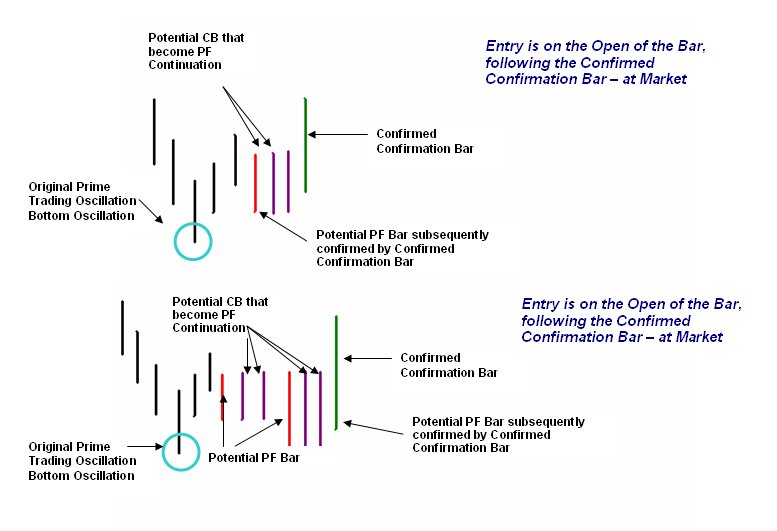 Potential CB that become PF Continuation

Entry is on the Open of the Bar, following the Confirmed Confirmation Bar – at Market

Confirmed Confirmation Bar

Original Prime Trading Oscillation Bottom Oscillation

Potential PF Bar subsequently confirmed by Confirmed Confirmation Bar

Potential CB that become PF Continuation

Entry is on the Open of the Bar, following the Confirmed Confirmation Bar – at Market

Confirmed Confirmation Bar

Potential PF Bar subsequently confirmed by Confirmed Confirmation Bar

Original Prime Trading Oscillation Bottom Oscillation

Potential PF Bar